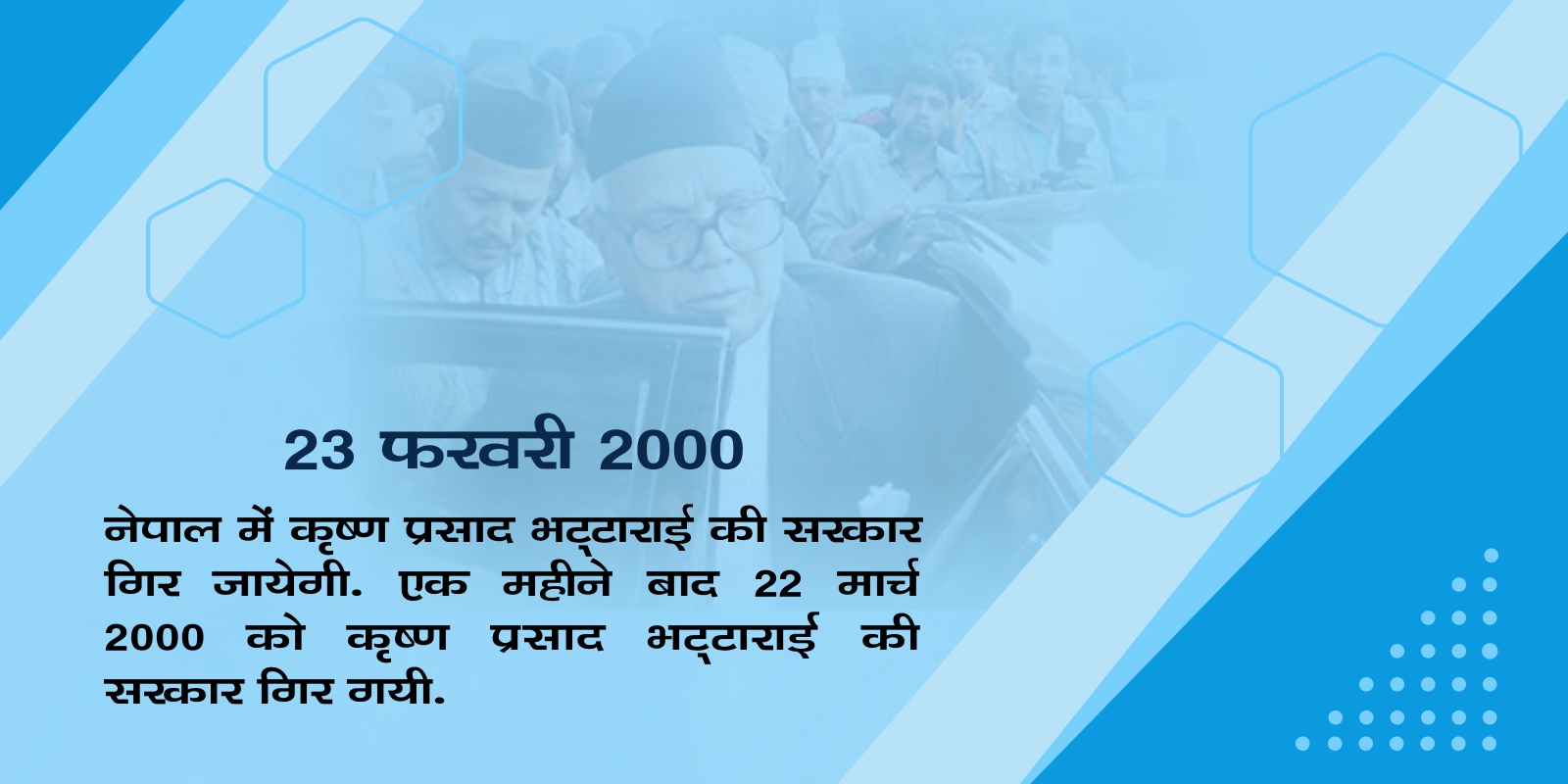 23 फरवरी 2000

नेपाल में कृष्ण प्रसाद भट्टाराई की सरकार गिर जायेगी. एक महीने बाद 22 मार्च 2000 को कृष्ण प्रसाद भट्टाराई की सरकार गिर गयी.